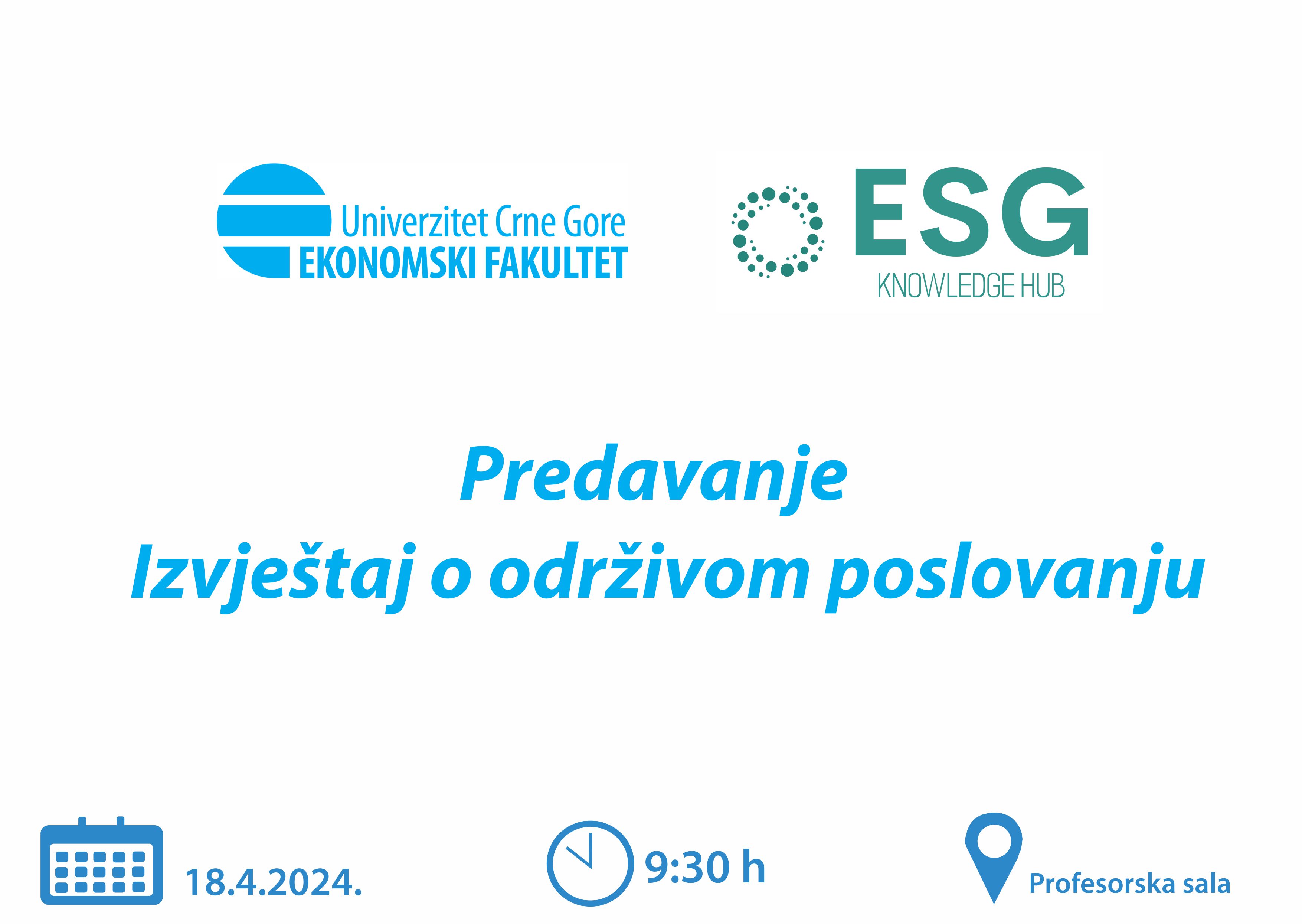 Univerzitet Crne Gore
EKONOMSKI FAKULTET

ESG
KNOWLEDGE HUB

Predavanje
Izvještaj o održivom poslovanju

18.4.2024.

9:30 h

Profesorska sala